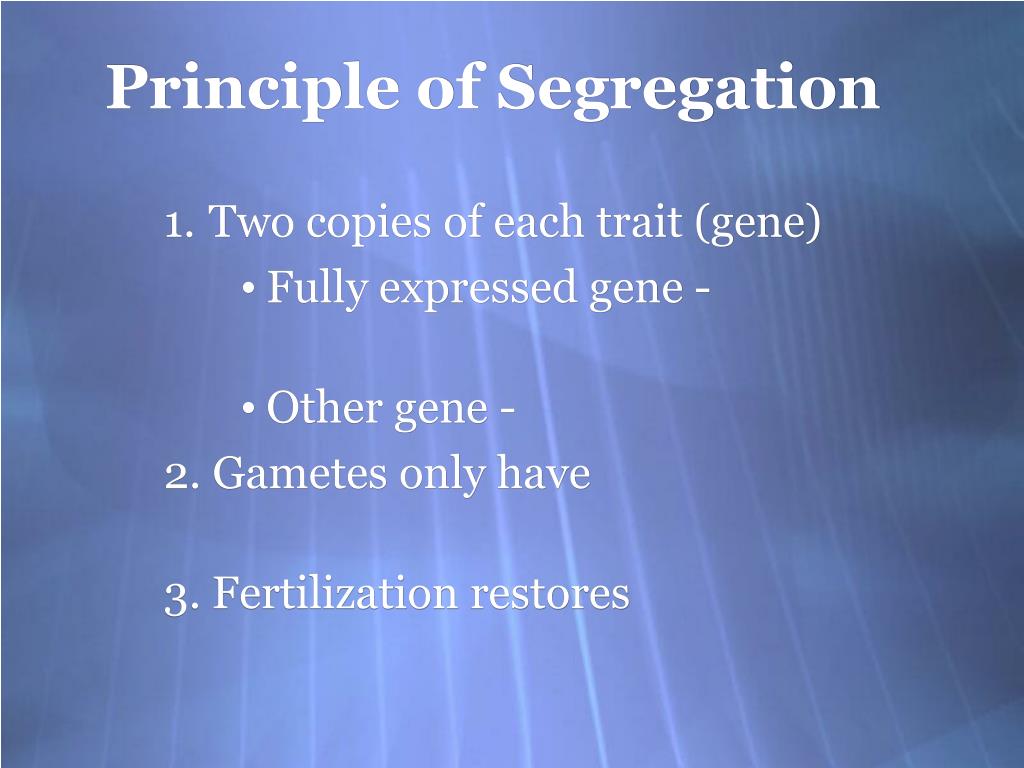 Principle of Segregation

1. Two copies of each trait (gene)

• Fully expressed gene -

• Other gene -

2. Gametes only have

3. Fertilization restores